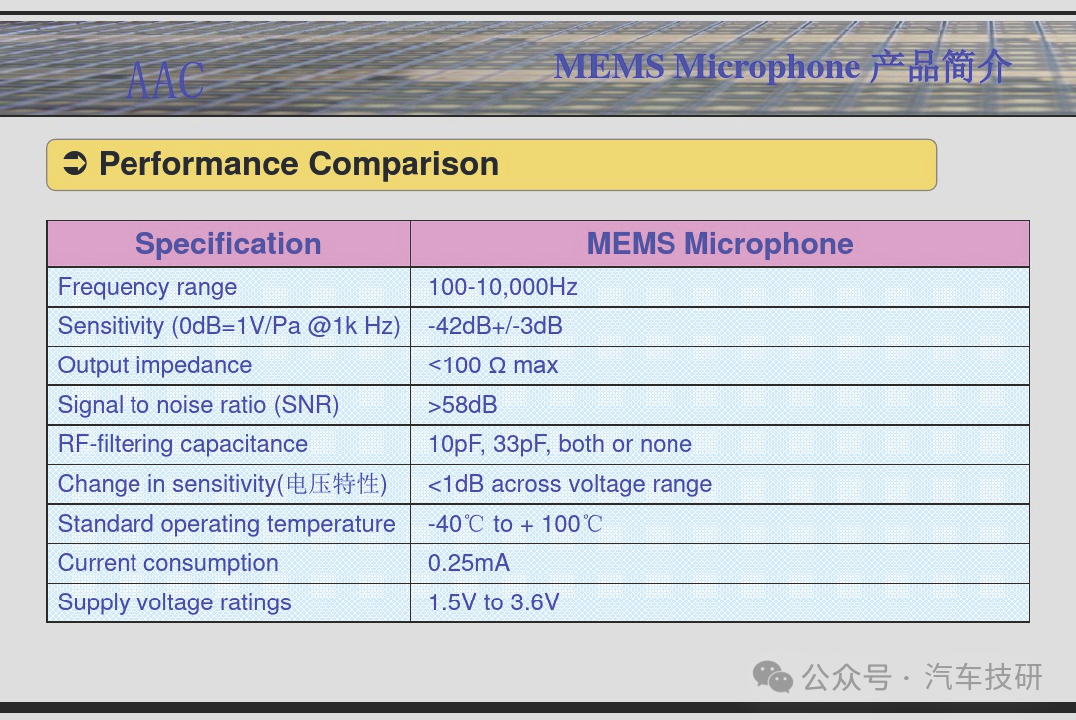 AAC

MEMS Microphone 产品简介

➲ Performance Comparison

| Specification | MEMS Microphone |
|---|---|
| Frequency range | 100-10,000Hz |
| Sensitivity (0dB=1V/Pa @1k Hz) | -42dB+/-3dB |
| Output impedance | <100 Ω max |
| Signal to noise ratio (SNR) | >58dB |
| RF-filtering capacitance | 10pF, 33pF, both or none |
| Change in sensitivity(电压特性) | <1dB across voltage range |
| Standard operating temperature | -40℃ to + 100℃ |
| Current consumption | 0.25mA |
| Supply voltage ratings | 1.5V to 3.6V |

公众号 · 汽车技研